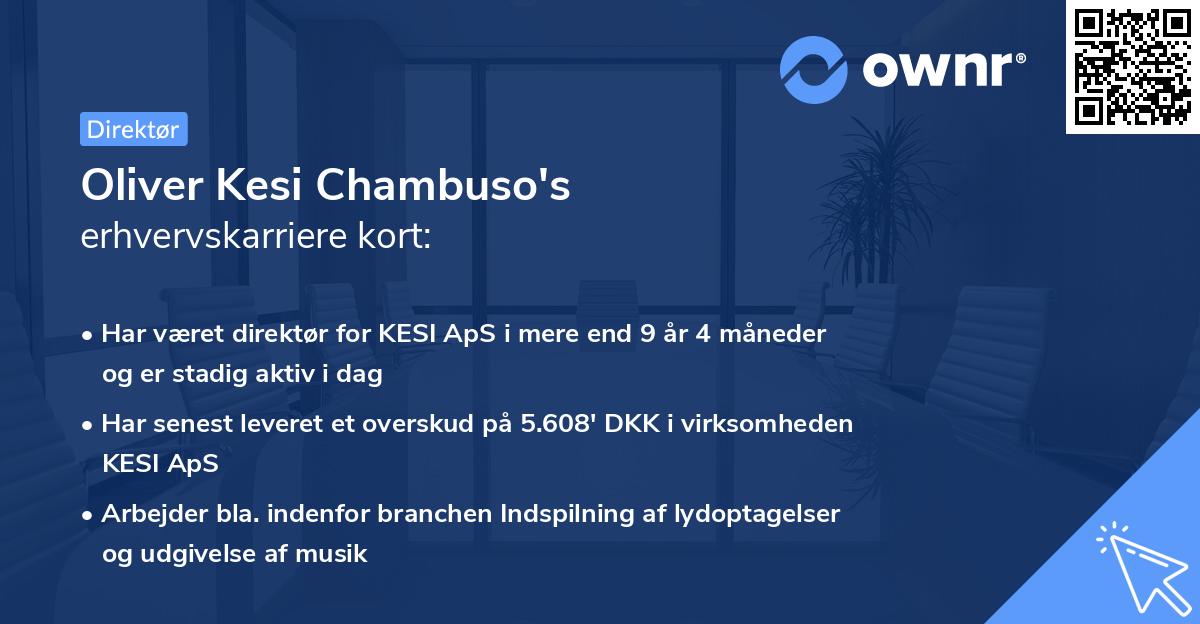 ownr®

Direktør

Oliver Kesi Chambuso's
erhvervskarriere kort:

• Har været direktør for KESI ApS i mere end 9 år 4 måneder og er stadig aktiv i dag
• Har senest leveret et overskud på 5.608' DKK i virksomheden KESI ApS
• Arbejder bla. indenfor branchen Indspilning af lydoptagelser og udgivelse af musik